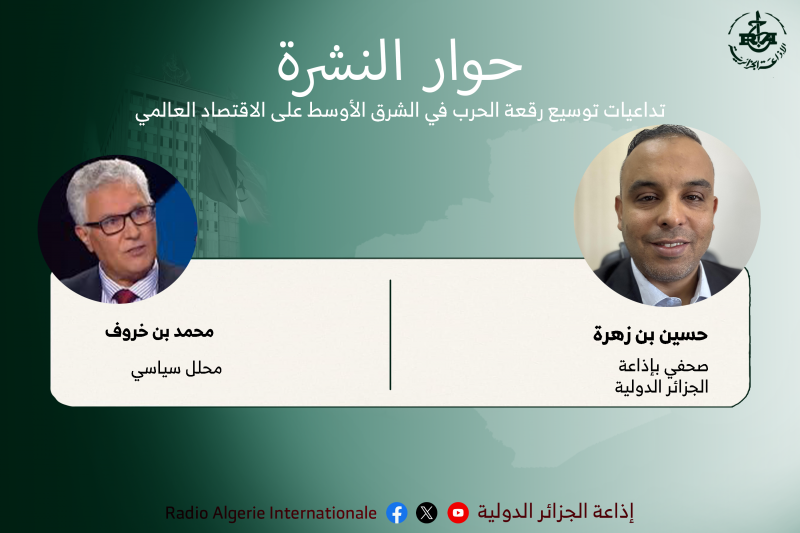 RA
الإذاعة الجزائرية

حوار النشرة

تداعيات توسيع رقعة الحرب في الشرق الأوسط على الاقتصاد العالمي

حسين بن زهرة
صحفي بإذاعة الجزائر الدولية

محمد بن خروف
محلل سياسي

إذاعة الجزائر الدولية Radio Algerie Internationale